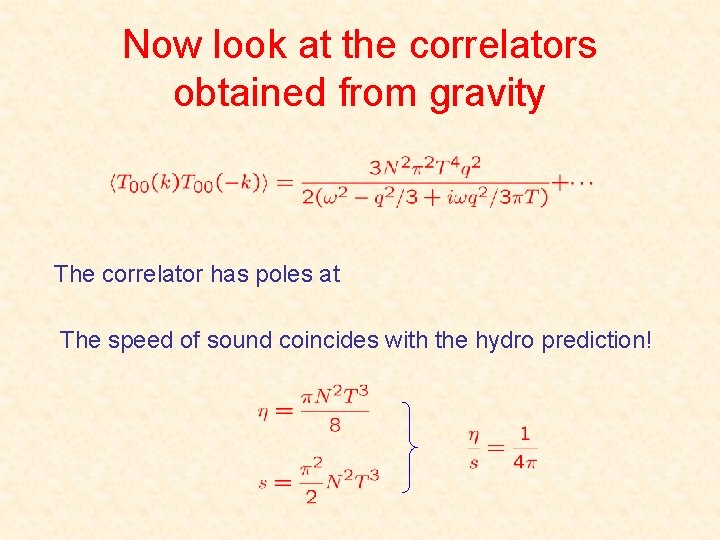 Now look at the correlators obtained from gravity

$\langle T_{00}(k)T_{00}(-k)\rangle = \frac{3N^2\pi^2T^4q^2}{2(\omega^2 - q^2/3 + i\omega q^2/3\pi T)} + \cdots$

The correlator has poles at

The speed of sound coincides with the hydro prediction!

$\eta = \frac{\pi N^2 T^3}{8}$

$s = \frac{\pi^2}{2}N^2T^3$

$\frac{\eta}{s} = \frac{1}{4\pi}$